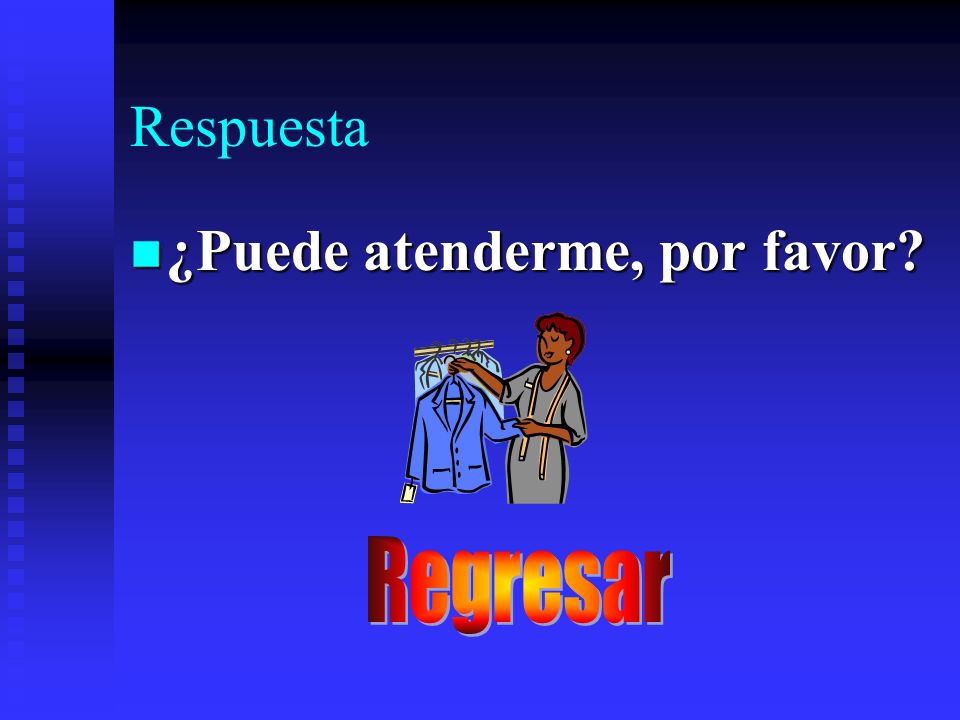 Respuesta

¿Puede atenderme, por favor?

Regresar